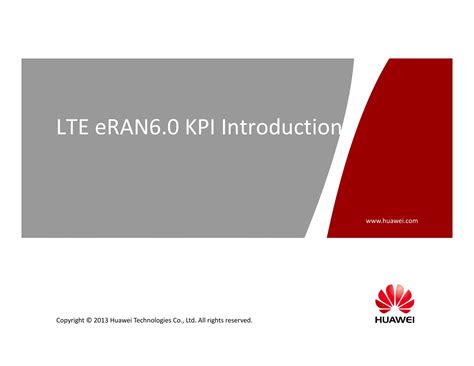 LTE eRAN6.0 KPI Introduction

www.huawei.com

Copyright © 2013 Huawei Technologies Co., Ltd. All rights reserved.

HUAWEI